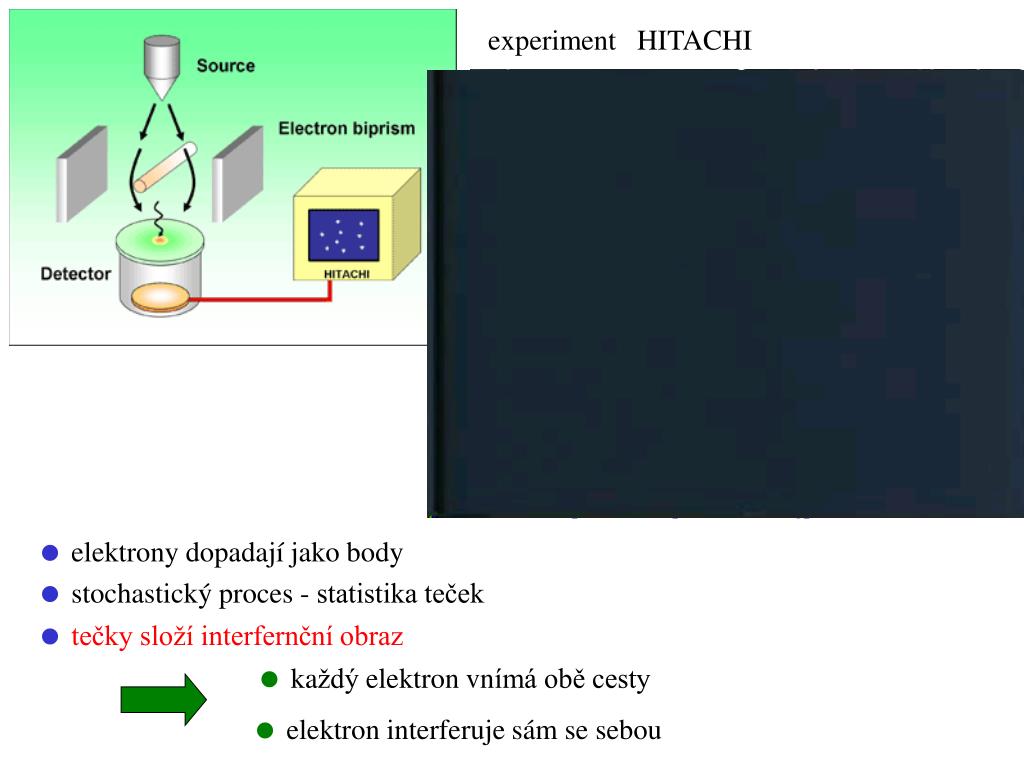 Source

Electron biprism

Detector

HITACHI

experiment HITACHI

elektrony dopadají jako body

stochastický proces - statistika teček

tečky složí interfernční obraz

každý elektron vnímá obě cesty

elektron interferuje sám se sebou